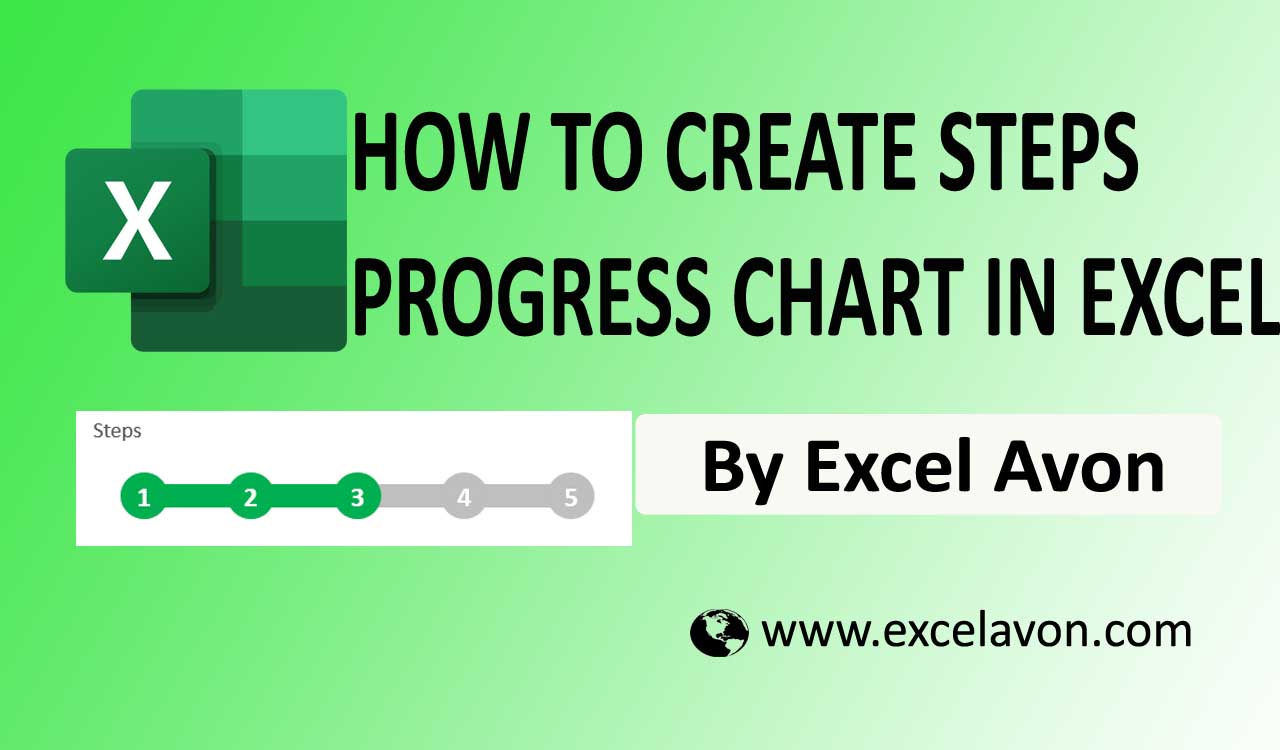 X

HOW TO CREATE STEPS PROGRESS CHART IN EXCEL

Steps

1 2 3 4 5

By Excel Avon

www.excelavon.com